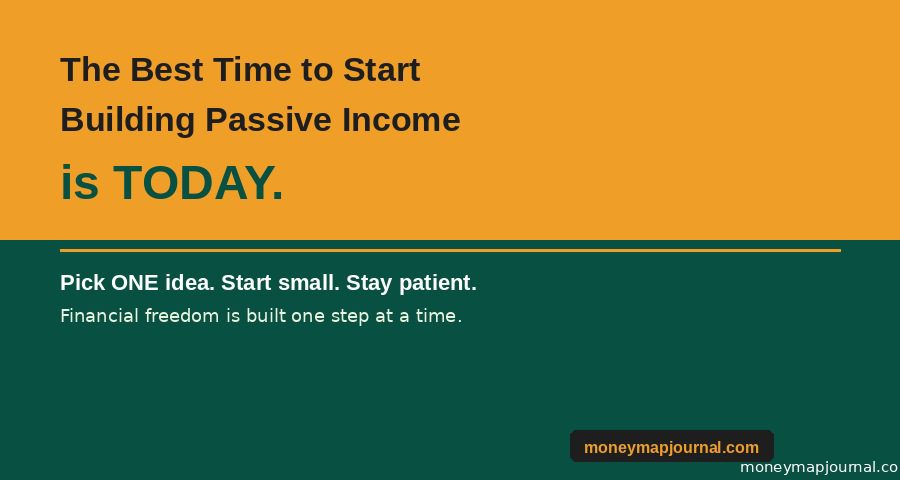 The Best Time to Start Building Passive Income

is TODAY.

Pick ONE idea. Start small. Stay patient.

Financial freedom is built one step at a time.

moneymapjournal.com

moneymapjournal.co